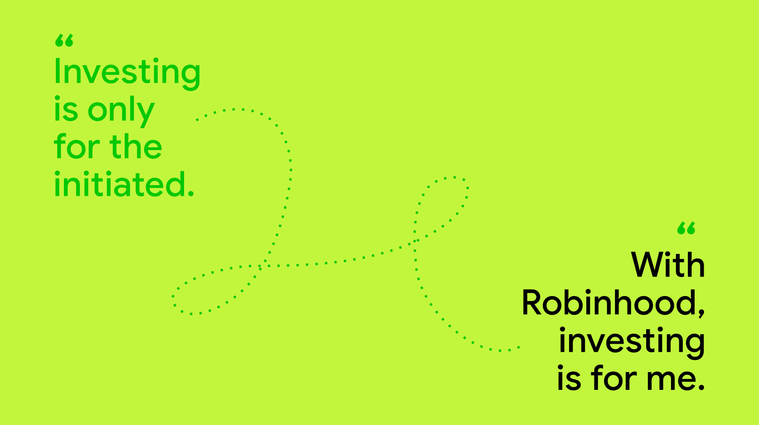 “
Investing is only for the initiated.

“
With Robinhood, investing is for me.